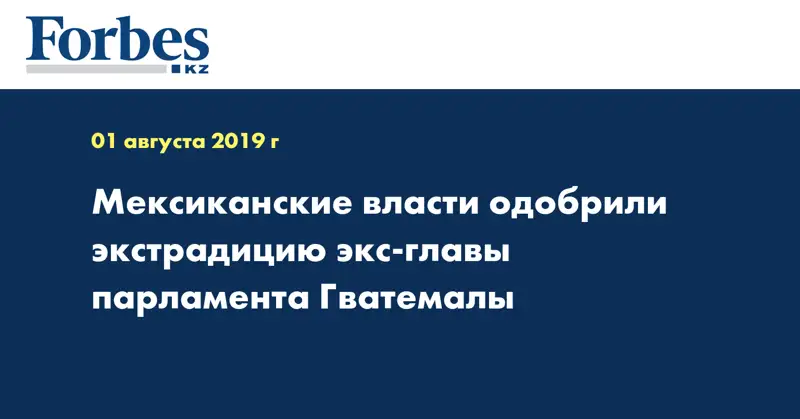 Forbes
KZ

01 августа 2019 г

Мексиканские власти одобрили экстрадицию экс-главы парламента Гватемалы